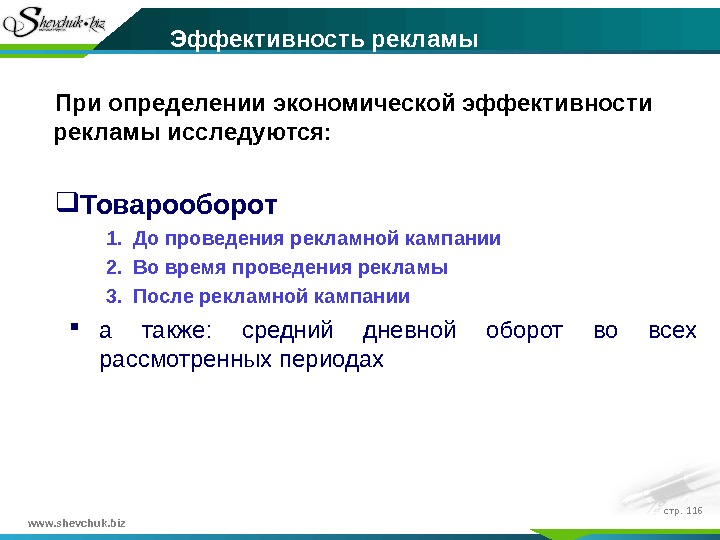 Shevchuk.biz

Эффективность рекламы

При определении экономической эффективности рекламы исследуются:

❑Товарооборот

1. До проведения рекламной кампании
2. Во время проведения рекламы
3. После рекламной кампании

▪ а также: средний дневной оборот во всех рассмотренных периодах

www.shevchuk.biz

стр. 116